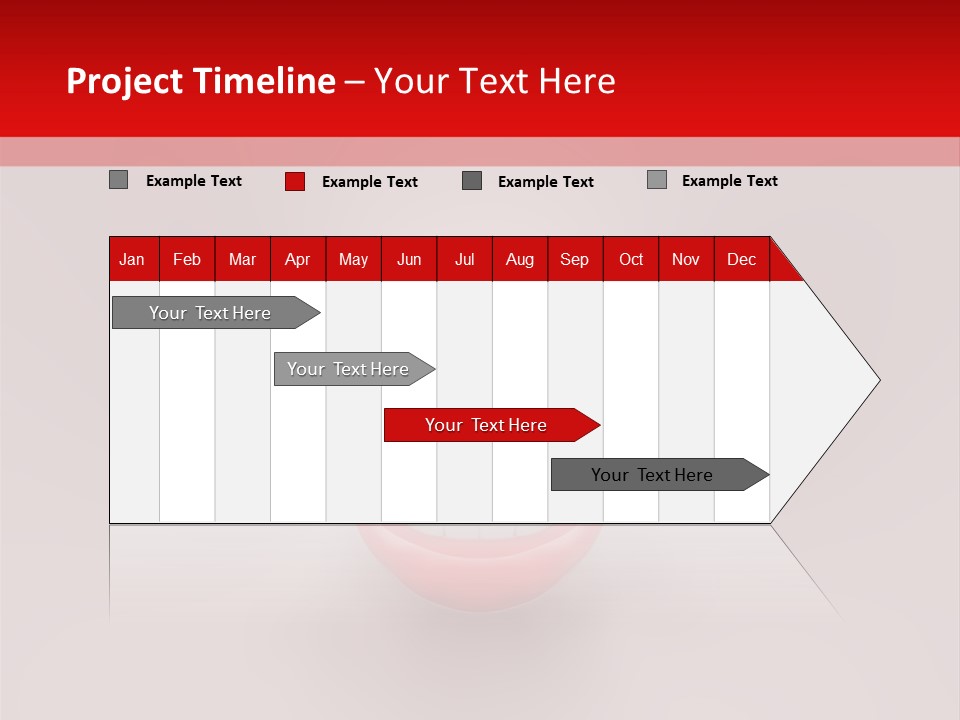 Project Timeline – Your Text Here

Example Text Example Text Example Text Example Text

| Jan | Feb | Mar | Apr | May | Jun | Jul | Aug | Sep | Oct | Nov | Dec |
|---|---|---|---|---|---|---|---|---|---|---|---|

Your Text Here

Your Text Here

Your Text Here

Your Text Here